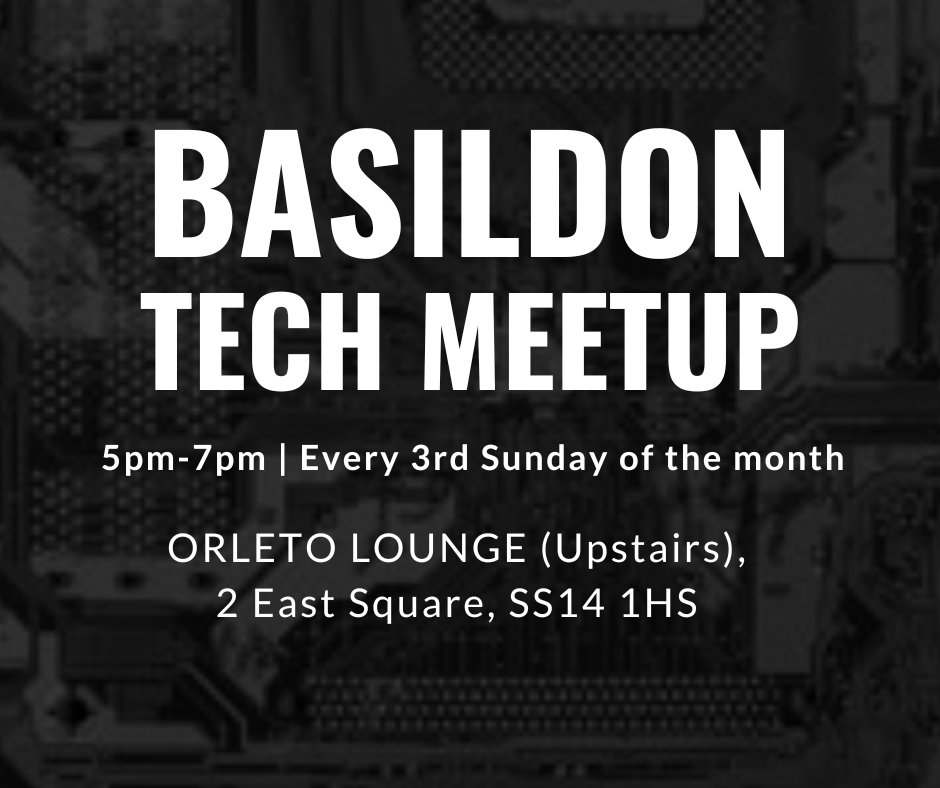 BASILDON
TECH MEETUP

5pm-7pm | Every 3rd Sunday of the month

ORLETO LOUNGE (Upstairs),
2 East Square, SS14 1HS